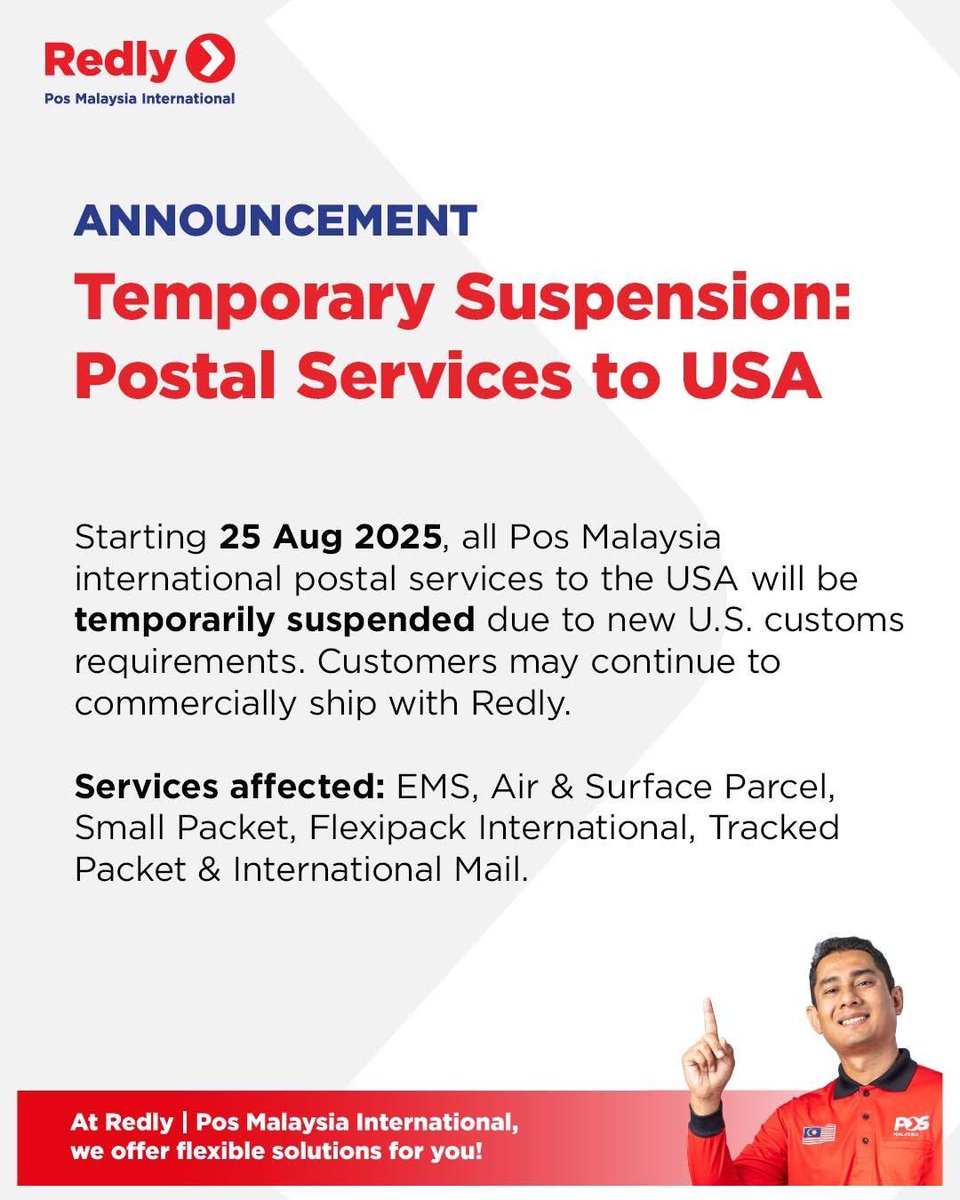 Redly
Pos Malaysia International

ANNOUNCEMENT

Temporary Suspension: Postal Services to USA

Starting 25 Aug 2025, all Pos Malaysia international postal services to the USA will be temporarily suspended due to new U.S. customs requirements. Customers may continue to commercially ship with Redly.

Services affected: EMS, Air & Surface Parcel, Small Packet, Flexipack International, Tracked Packet & International Mail.

At Redly | Pos Malaysia International, we offer flexible solutions for you!

POS MALAYSIA